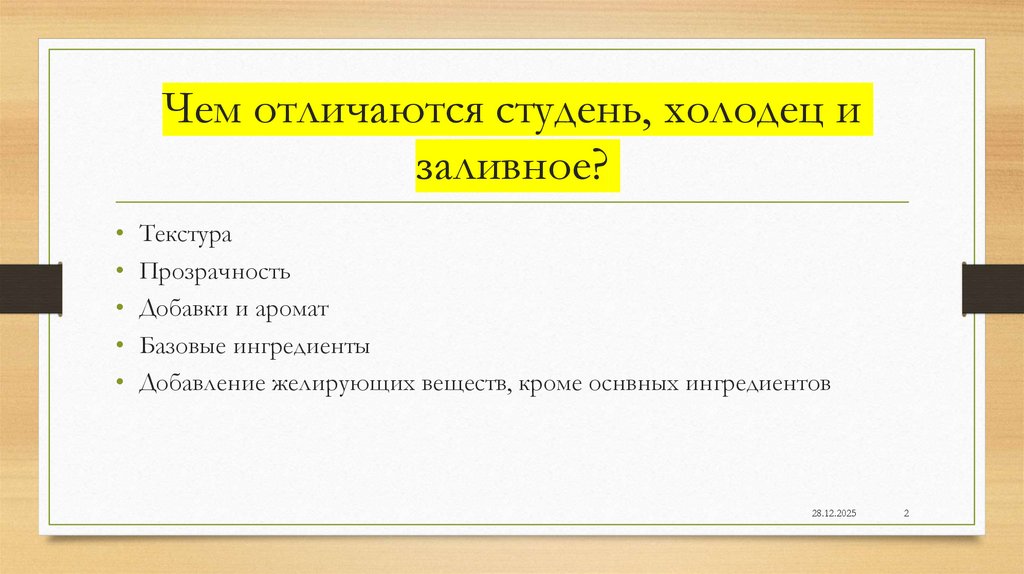 Чем отличаются студень, холодец и заливное?

• Текстура
• Прозрачность
• Добавки и аромат
• Базовые ингредиенты
• Добавление желирующих веществ, кроме оснвных ингредиентов

28.12.2025

2